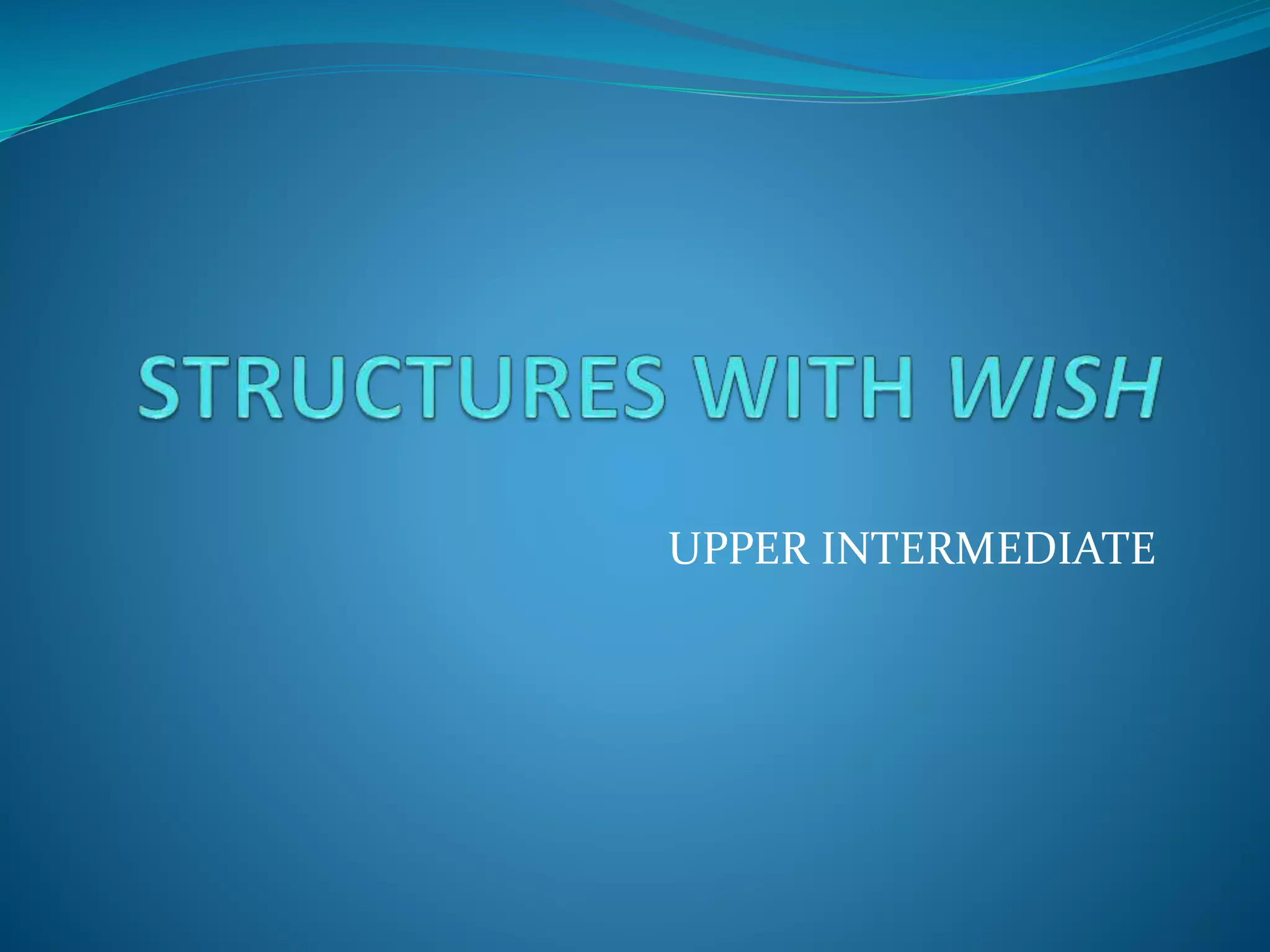 STRUCTURES WITH WISH

UPPER INTERMEDIATE